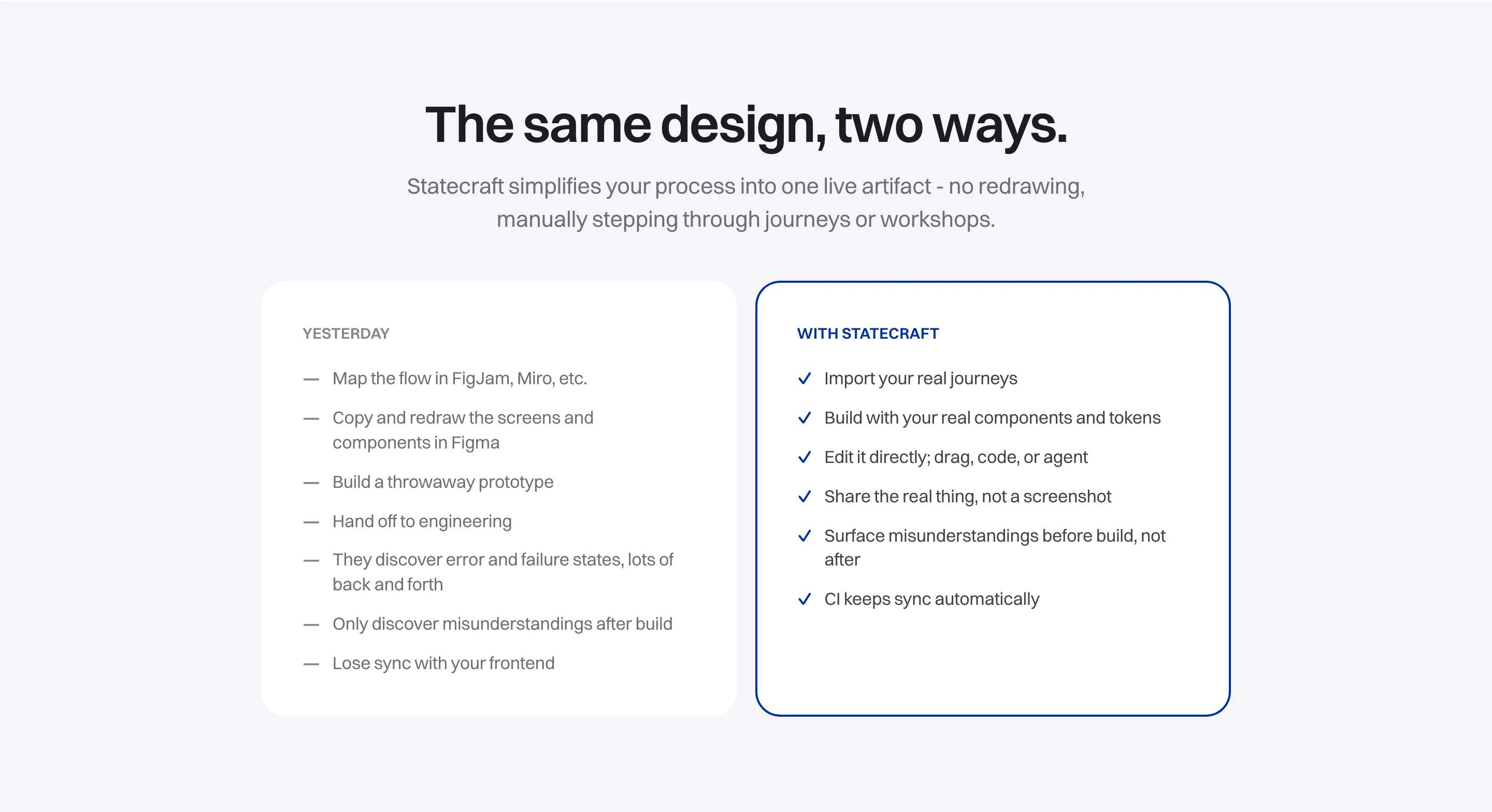 The same design, two ways.

Statecraft simplifies your process into one live artifact - no redrawing, manually stepping through journeys or workshops.

YESTERDAY

— Map the flow in FigJam, Miro, etc.

— Copy and redraw the screens and components in Figma

— Build a throwaway prototype

— Hand off to engineering

— They discover error and failure states, lots of back and forth

— Only discover misunderstandings after build

— Lose sync with your frontend

WITH STATECRAFT

✓ Import your real journeys

✓ Build with your real components and tokens

✓ Edit it directly; drag, code, or agent

✓ Share the real thing, not a screenshot

✓ Surface misunderstandings before build, not after

✓ CI keeps sync automatically